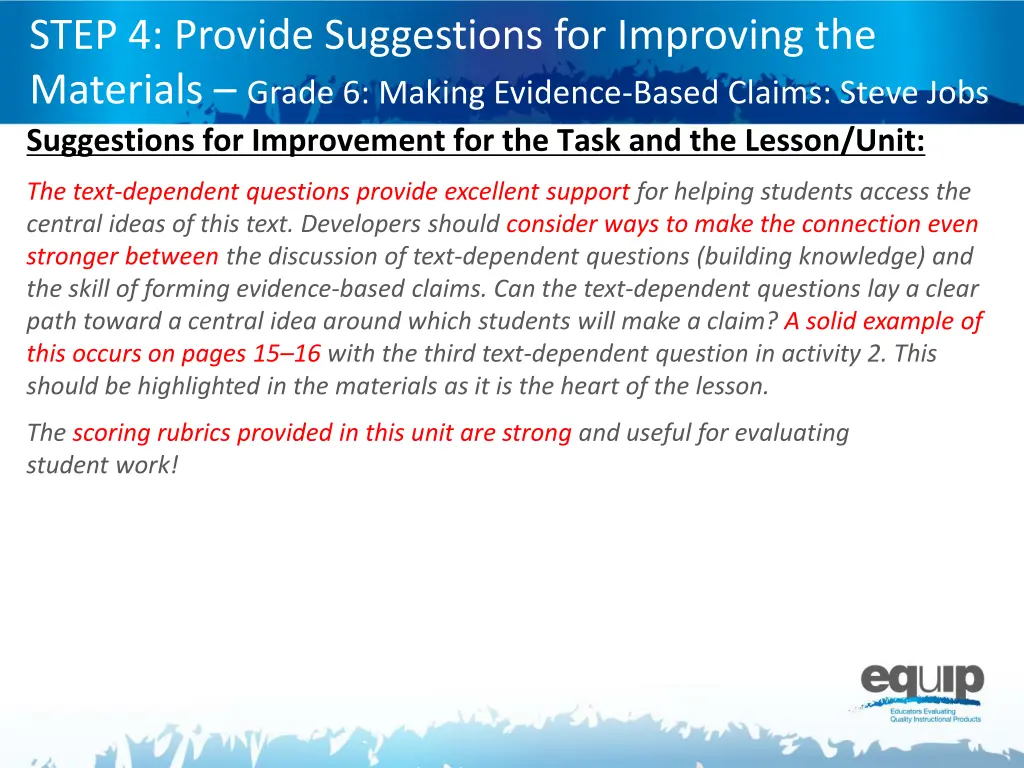 STEP 4: Provide Suggestions for Improving the Materials – Grade 6: Making Evidence-Based Claims: Steve Jobs

Suggestions for Improvement for the Task and the Lesson/Unit:

The text-dependent questions provide excellent support for helping students access the central ideas of this text. Developers should consider ways to make the connection even stronger between the discussion of text-dependent questions (building knowledge) and the skill of forming evidence-based claims. Can the text-dependent questions lay a clear path toward a central idea around which students will make a claim? A solid example of this occurs on pages 15–16 with the third text-dependent question in activity 2. This should be highlighted in the materials as it is the heart of the lesson.

The scoring rubrics provided in this unit are strong and useful for evaluating student work!

equip
Educators Evaluating Quality Instructional Products